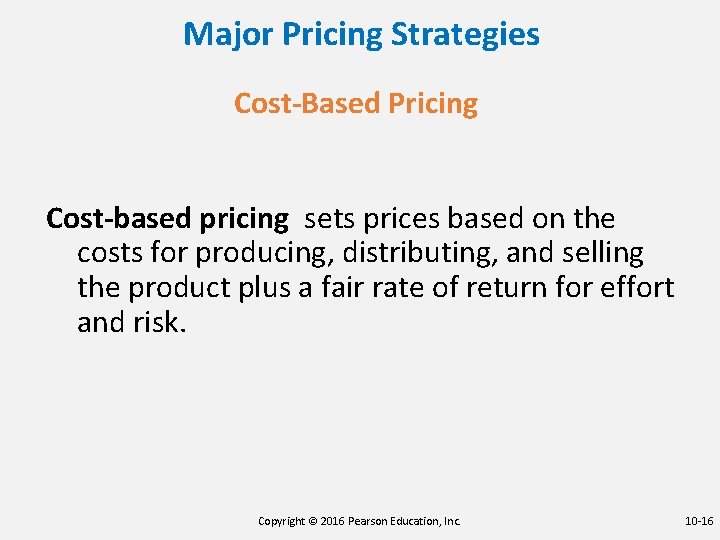 Major Pricing Strategies

Cost-Based Pricing

Cost-based pricing sets prices based on the costs for producing, distributing, and selling the product plus a fair rate of return for effort and risk.

Copyright © 2016 Pearson Education, Inc.

10-16